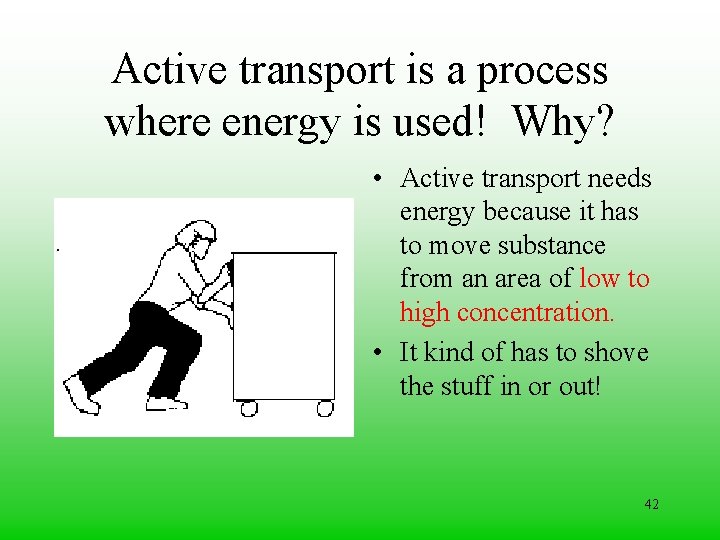 Active transport is a process where energy is used! Why?

• Active transport needs energy because it has to move substance from an area of low to high concentration.

• It kind of has to shove the stuff in or out!

42